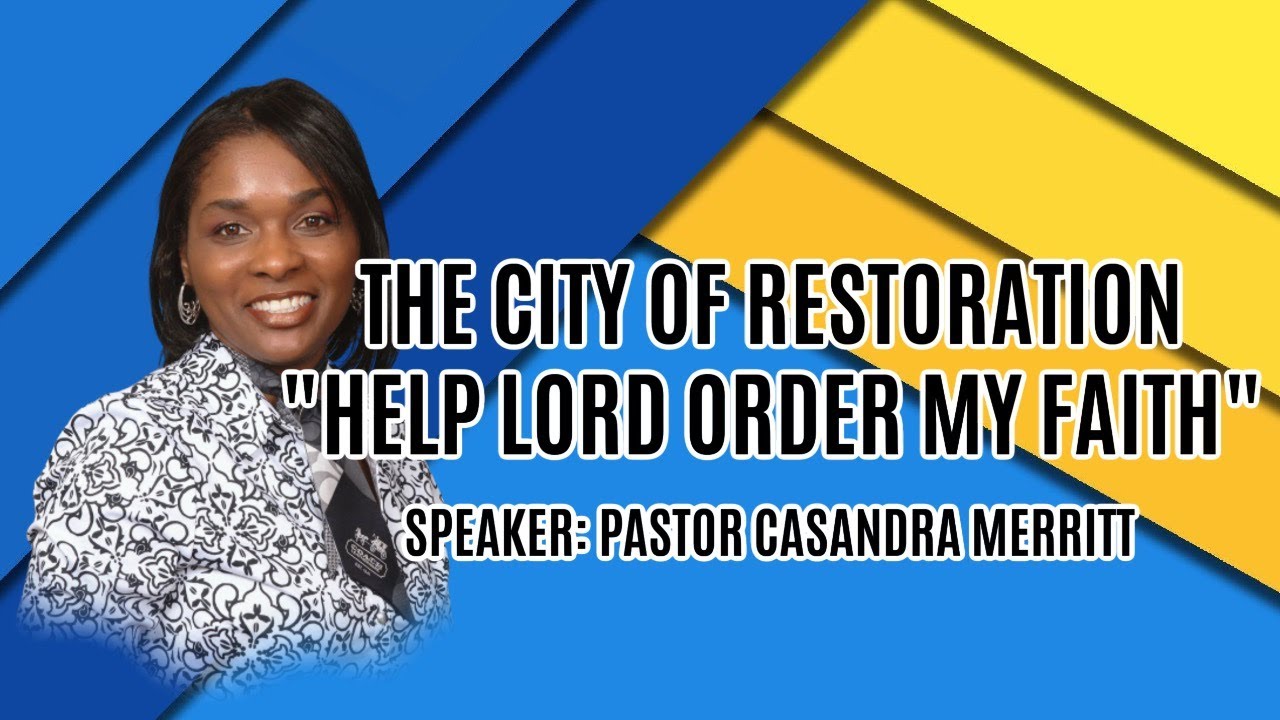 THE CITY OF RESTORATION
"HELP LORD ORDER MY FAITH"
SPEAKER: PASTOR CASANDRA MERRITT